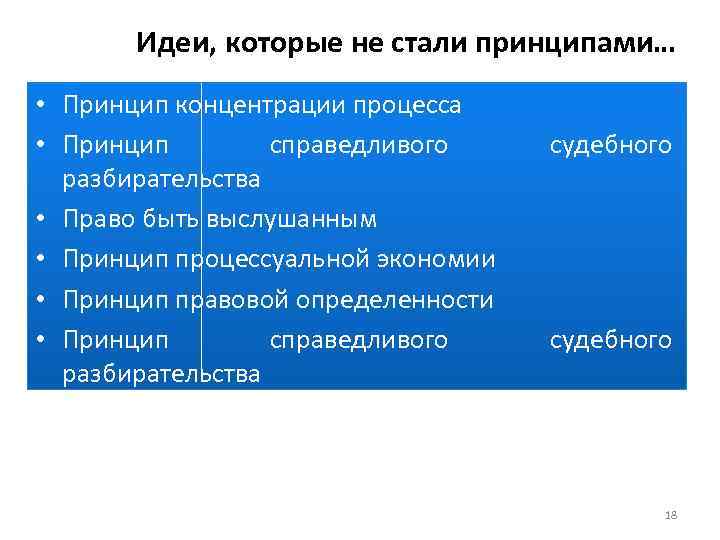 Идеи, которые не стали принципами…

• Принцип концентрации процесса
• Принцип справедливого судебного разбирательства
• Право быть выслушанным
• Принцип процессуальной экономии
• Принцип правовой определенности
• Принцип справедливого судебного разбирательства

18